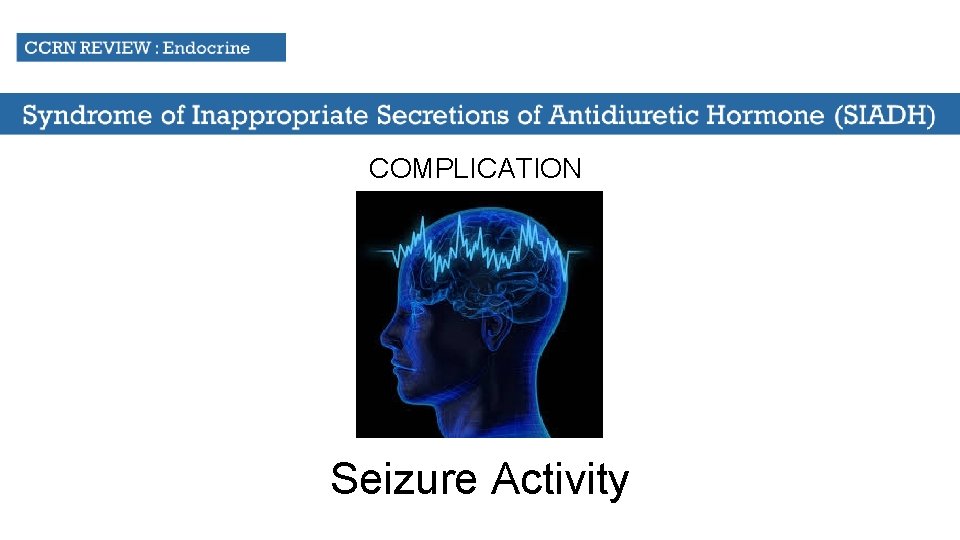 CCRN REVIEW : Endocrine

Syndrome of Inappropriate Secretions of Antidiuretic Hormone (SIADH)

COMPLICATION

Seizure Activity